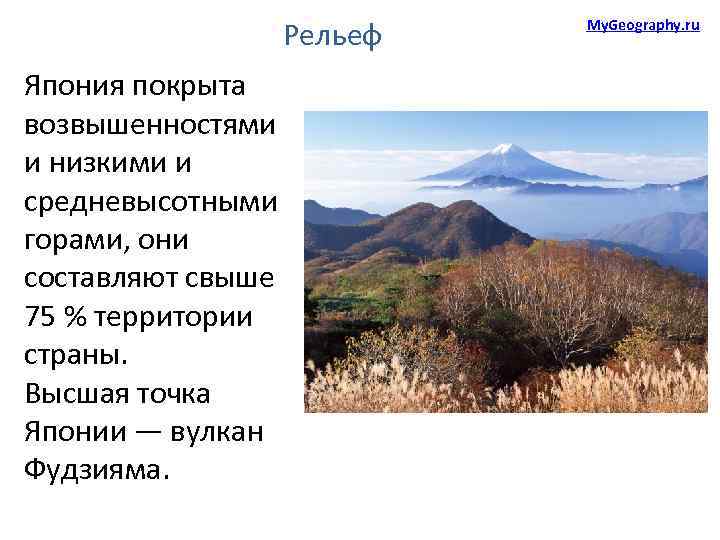 Рельеф

MyGeography.ru

Япония покрыта возвышенностями и низкими и средневысотными горами, они составляют свыше 75 % территории страны.
Высшая точка Японии — вулкан Фудзияма.